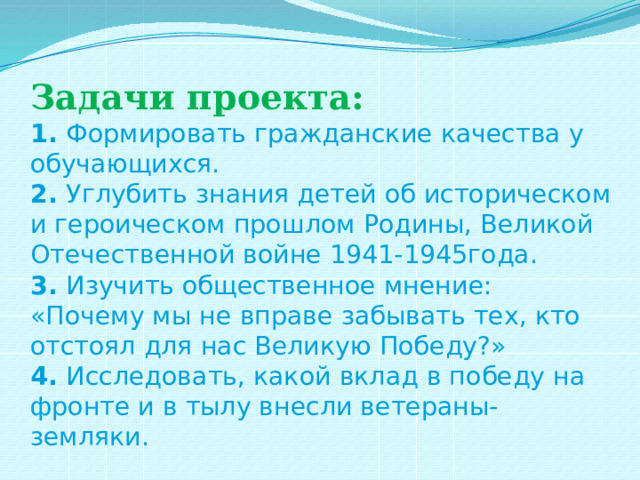 Задачи проекта:

1. Формировать гражданские качества у обучающихся.

2. Углубить знания детей об историческом и героическом прошлом Родины, Великой Отечественной войне 1941-1945года.

3. Изучить общественное мнение: «Почему мы не вправе забывать тех, кто отстоял для нас Великую Победу?»

4. Исследовать, какой вклад в победу на фронте и в тылу внесли ветераны-земляки.